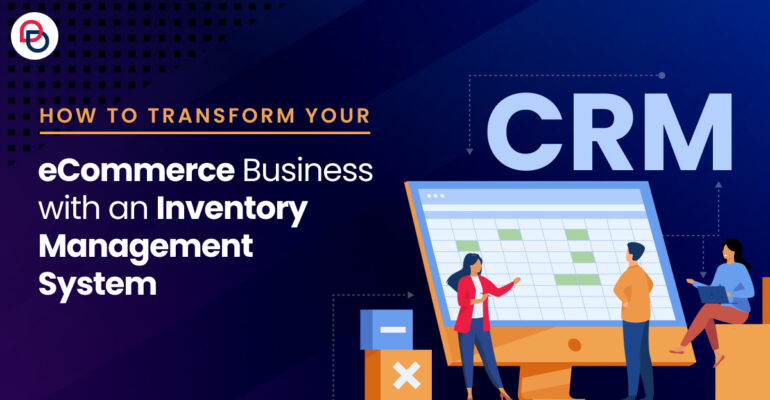 HOW TO TRANSFORM YOUR

eCommerce Business with an Inventory Management System

CRM